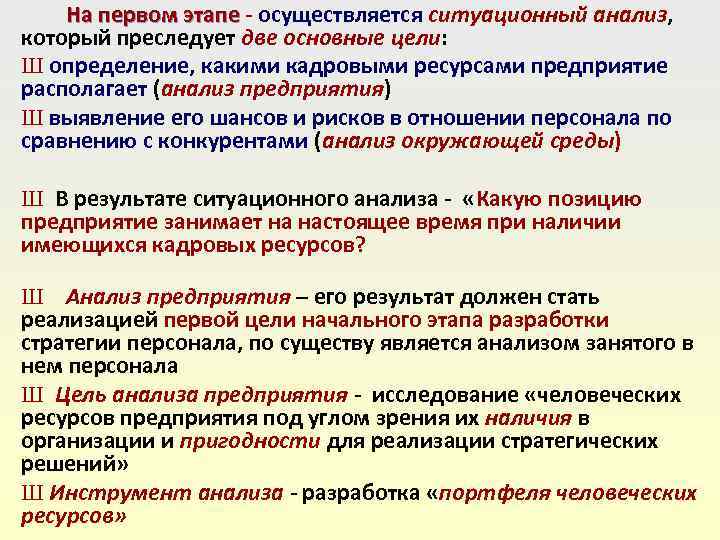 На первом этапе - осуществляется ситуационный анализ, который преследует две основные цели:

Ш определение, какими кадровыми ресурсами предприятие располагает (анализ предприятия)

Ш выявление его шансов и рисков в отношении персонала по сравнению с конкурентами (анализ окружающей среды)

Ш В результате ситуационного анализа - «Какую позицию предприятие занимает на настоящее время при наличии имеющихся кадровых ресурсов?

Ш Анализ предприятия – его результат должен стать реализацией первой цели начального этапа разработки стратегии персонала, по существу является анализом занятого в нем персонала

Ш Цель анализа предприятия - исследование «человеческих ресурсов предприятия под углом зрения их наличия в организации и пригодности для реализации стратегических решений»

Ш Инструмент анализа - разработка «портфеля человеческих ресурсов»